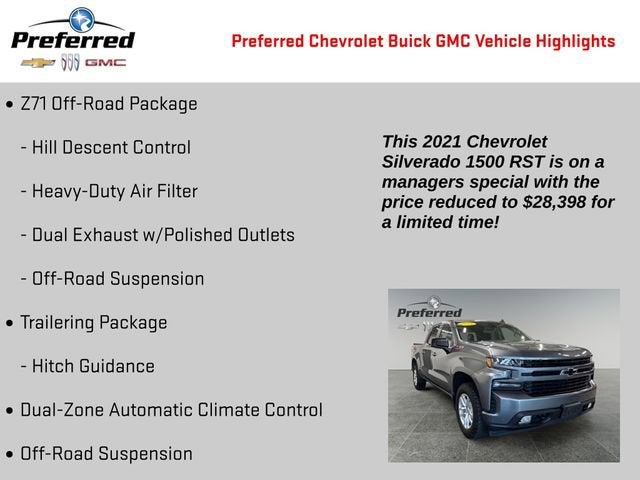 Preferred

GMC

Preferred Chevrolet Buick GMC Vehicle Highlights

• Z71 Off-Road Package

- Hill Descent Control

- Heavy-Duty Air Filter

- Dual Exhaust w/Polished Outlets

- Off-Road Suspension

• Trailering Package

- Hitch Guidance

• Dual-Zone Automatic Climate Control

• Off-Road Suspension

This 2021 Chevrolet Silverado 1500 RST is on a managers special with the price reduced to $28,398 for a limited time!

Preferred